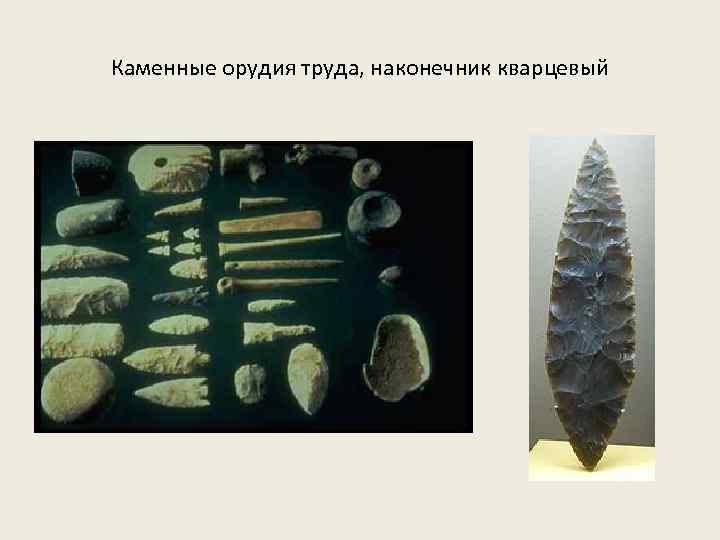 Каменные орудия труда, наконечник кварцевый